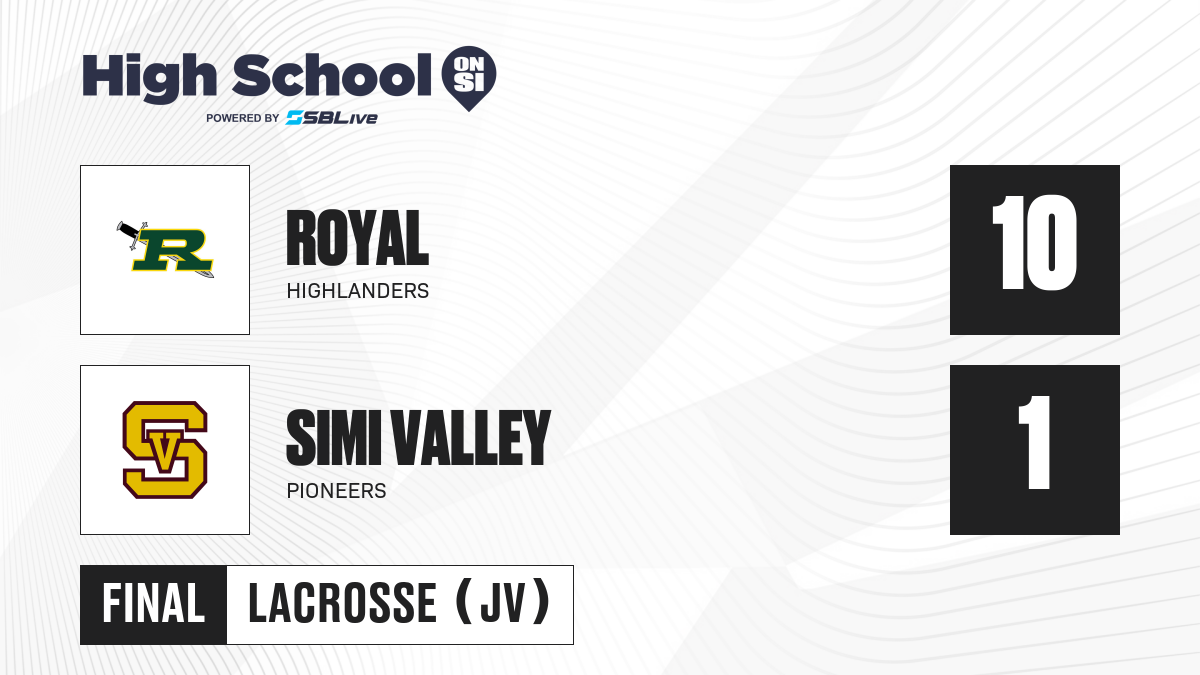 High School ON SI
POWERED BY SBLive

R

ROYAL
HIGHLANDERS

10

SV

SIMI VALLEY
PIONEERS

1

FINAL LACROSSE (JV)